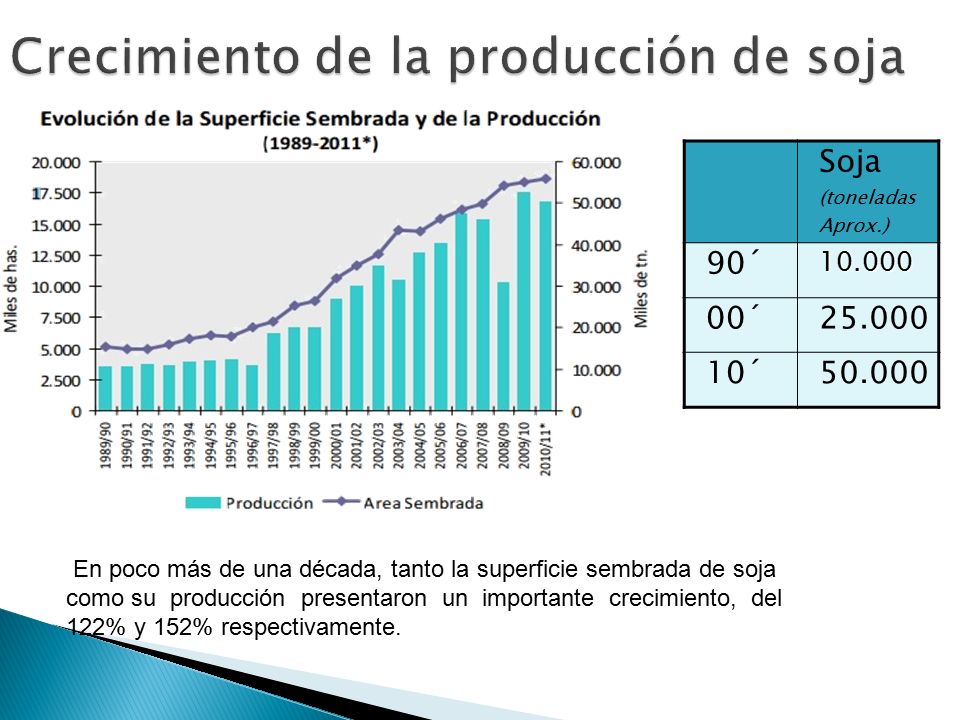 Crecimiento de la producción de soja

Evolución de la Superficie Sembrada y de la Producción
(1989-2011*)

Miles de has.
20.000
17.500
15.000
12.500
10.000
7.500
5.000
2.500
0

Miles de tn.
60.000
50.000
40.000
30.000
20.000
10.000
0

1989/90
1990/91
1991/92
1992/93
1993/94
1994/95
1995/96
1996/97
1997/98
1998/99
1999/00
2000/01
2001/02
2002/03
2003/04
2004/05
2005/06
2006/07
2007/08
2008/09
2009/10
2010/11*

Producción
Area Sembrada

| | Soja (toneladas Aprox.) |
|---|---|
| 90´ | 10.000 |
| 00´ | 25.000 |
| 10´ | 50.000 |

En poco más de una década, tanto la superficie sembrada de soja como su producción presentaron un importante crecimiento, del 122% y 152% respectivamente.